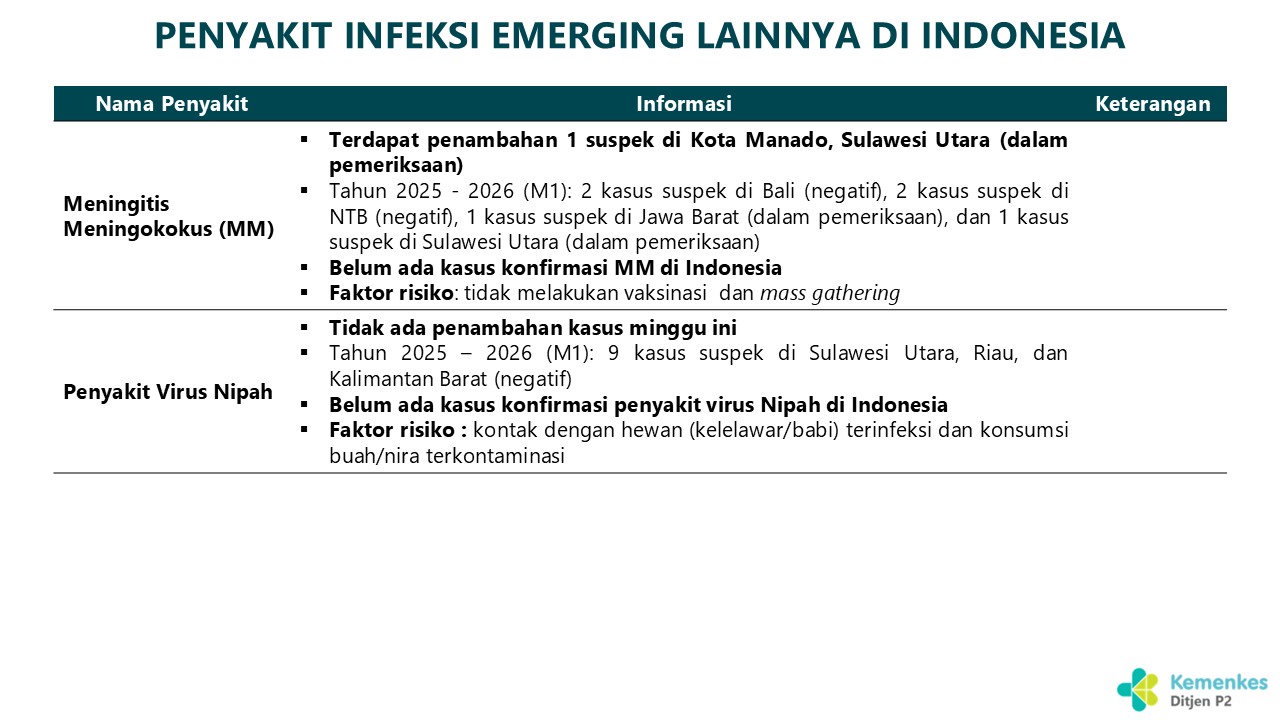 PENYAKIT INFEKSI EMERGING LAINNYA DI INDONESIA

| Nama Penyakit | Informasi | Keterangan |
|---|---|---|
| Meningitis Meningokokus (MM) | ▪ Terdapat penambahan 1 suspek di Kota Manado, Sulawesi Utara (dalam pemeriksaan) ▪ Tahun 2025 - 2026 (M1): 2 kasus suspek di Bali (negatif), 2 kasus suspek di NTB (negatif), 1 kasus suspek di Jawa Barat (dalam pemeriksaan), dan 1 kasus suspek di Sulawesi Utara (dalam pemeriksaan) ▪ Belum ada kasus konfirmasi MM di Indonesia ▪ Faktor risiko: tidak melakukan vaksinasi dan mass gathering | |
| Penyakit Virus Nipah | ▪ Tidak ada penambahan kasus minggu ini ▪ Tahun 2025 – 2026 (M1): 9 kasus suspek di Sulawesi Utara, Riau, dan Kalimantan Barat (negatif) ▪ Belum ada kasus konfirmasi penyakit virus Nipah di Indonesia ▪ Faktor risiko : kontak dengan hewan (kelelawar/babi) terinfeksi dan konsumsi buah/nira terkontaminasi | |

Kemenkes
Ditjen P2